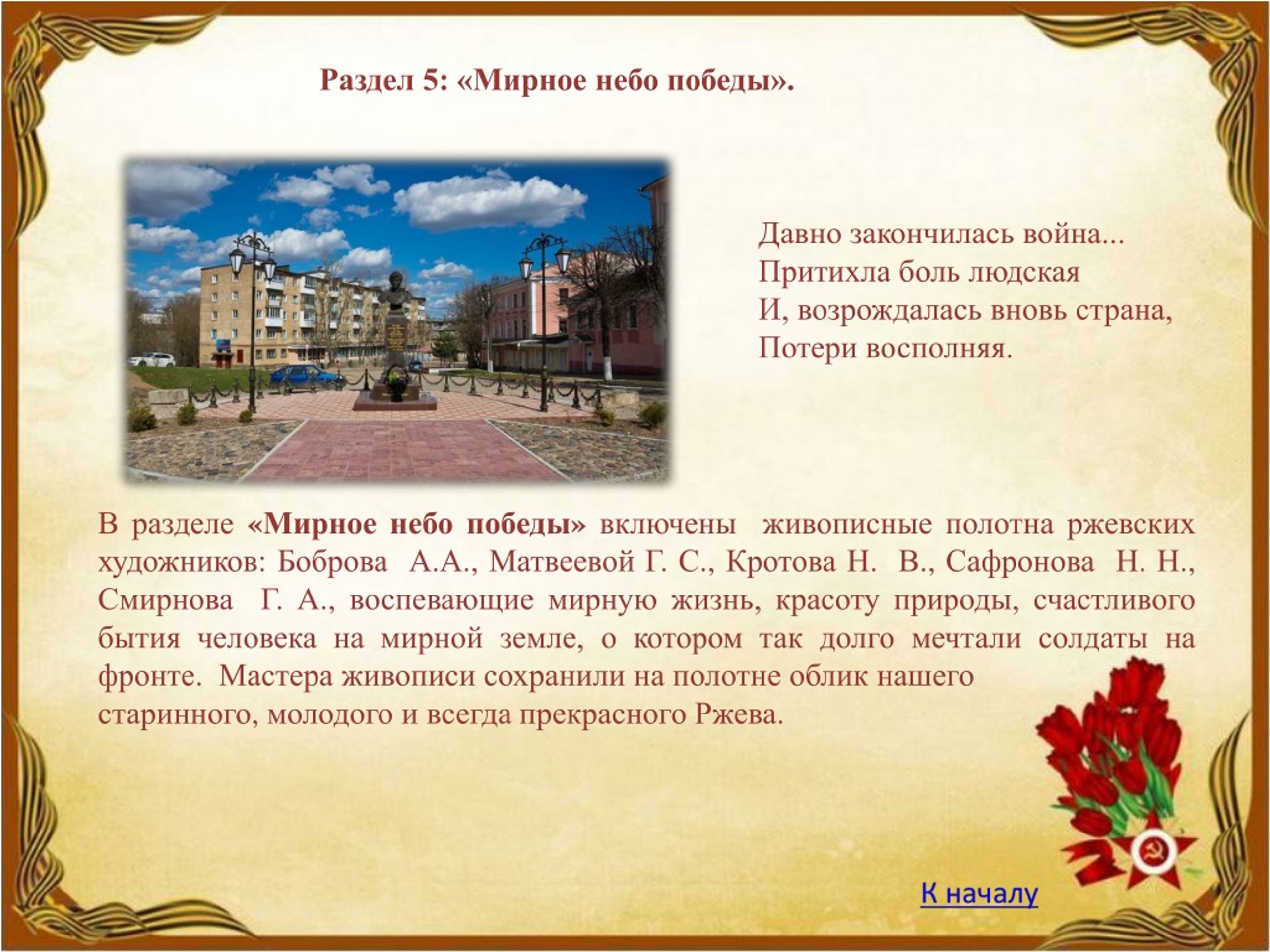 Раздел 5: «Мирное небо победы».

Давно закончилась война...
Притихла боль людская
И, возрождалась вновь страна,
Потери восполняя.

В разделе «Мирное небо победы» включены живописные полотна ржевских художников: Боброва А.А., Матвеевой Г. С., Кротова Н. В., Сафронова Н. Н., Смирнова Г. А., воспевающие мирную жизнь, красоту природы, счастливого бытия человека на мирной земле, о котором так долго мечтали солдаты на фронте. Мастера живописи сохранили на полотне облик нашего старинного, молодого и всегда прекрасного Ржева.

К началу